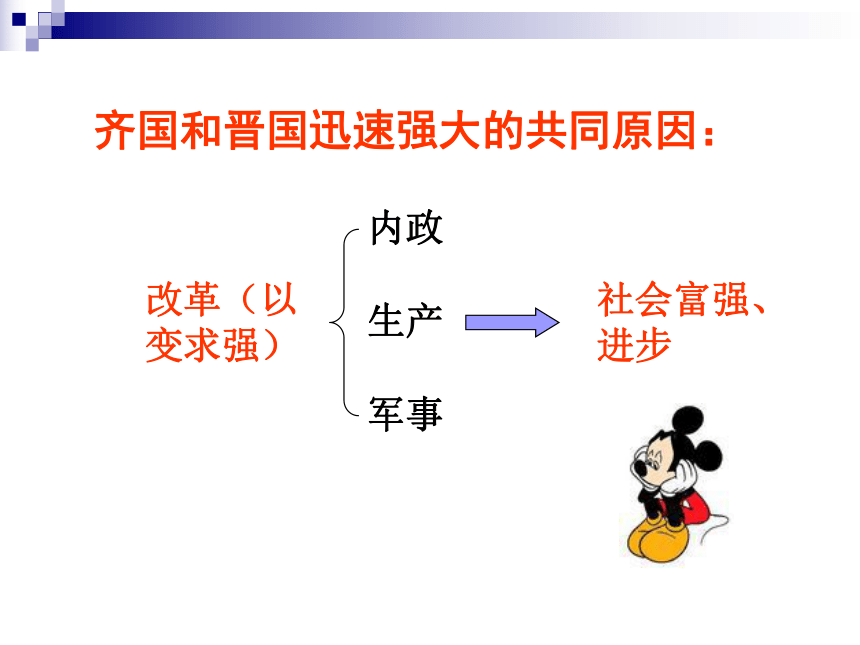 齐国和晋国迅速强大的共同原因：

改革（以变求强）

内政

生产

军事

社会富强、进步